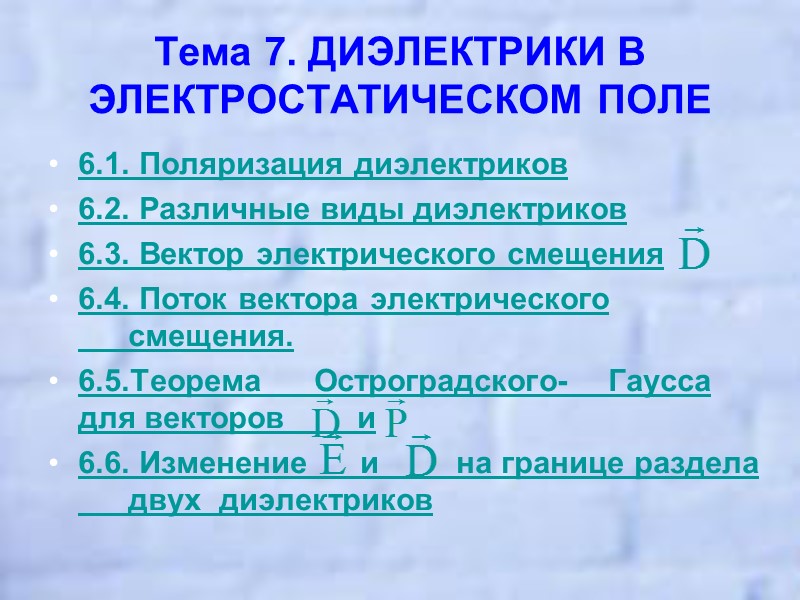 Тема 7. ДИЭЛЕКТРИКИ В ЭЛЕКТРОСТАТИЧЕСКОМ ПОЛЕ

• 6.1. Поляризация диэлектриков
• 6.2. Различные виды диэлектриков
• 6.3. Вектор электрического смещения $\vec{D}$
• 6.4. Поток вектора электрического смещения.
• 6.5.Теорема Остроградского- Гаусса для векторов $\vec{D}$ и $\vec{P}$
• 6.6. Изменение $\vec{E}$ и $\vec{D}$ на границе раздела двух диэлектриков